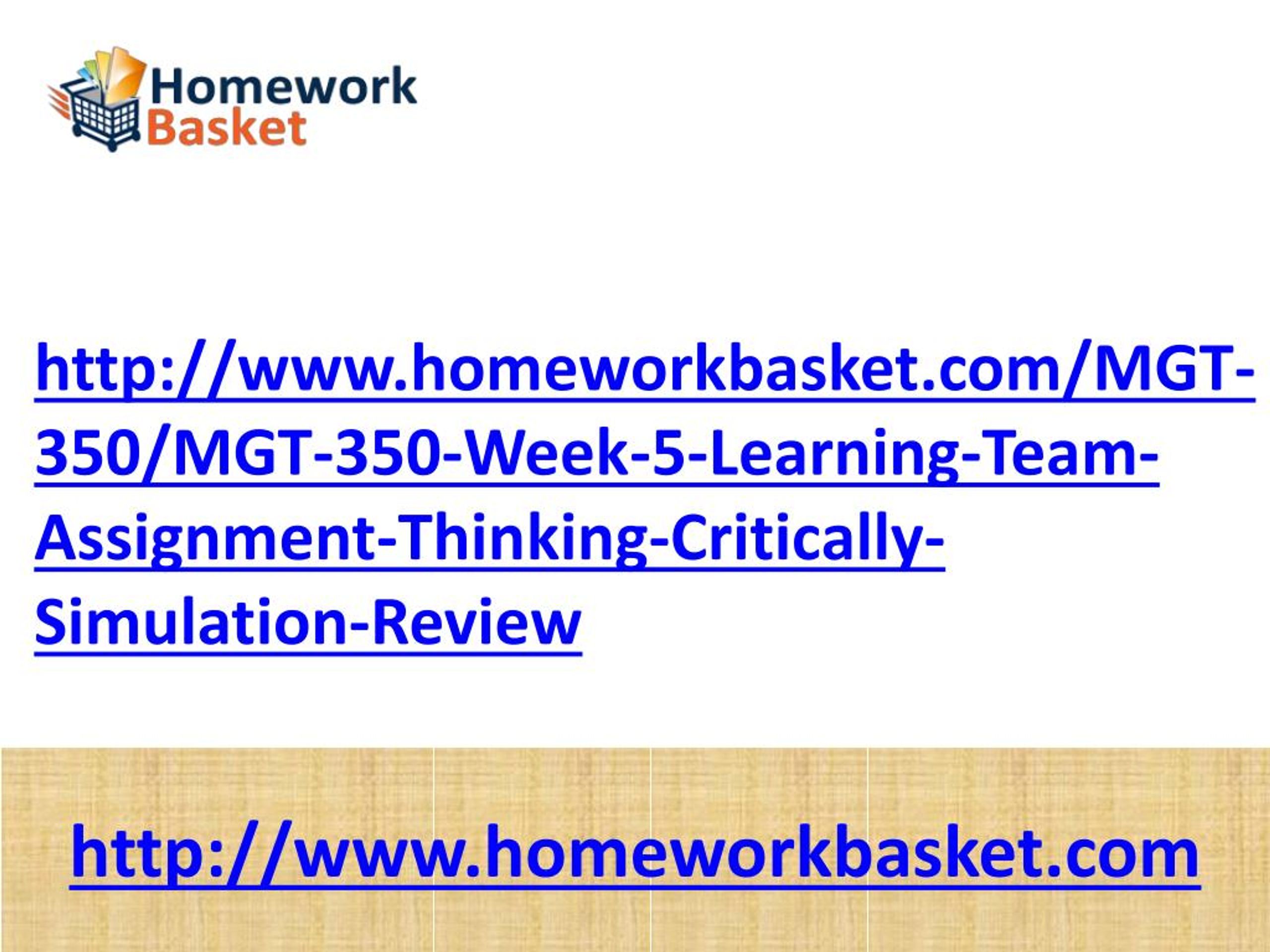 Homework
Basket

http://www.homeworkbasket.com/MGT-350/MGT-350-Week-5-Learning-Team-Assignment-Thinking-Critically-Simulation-Review

http://www.homeworkbasket.com